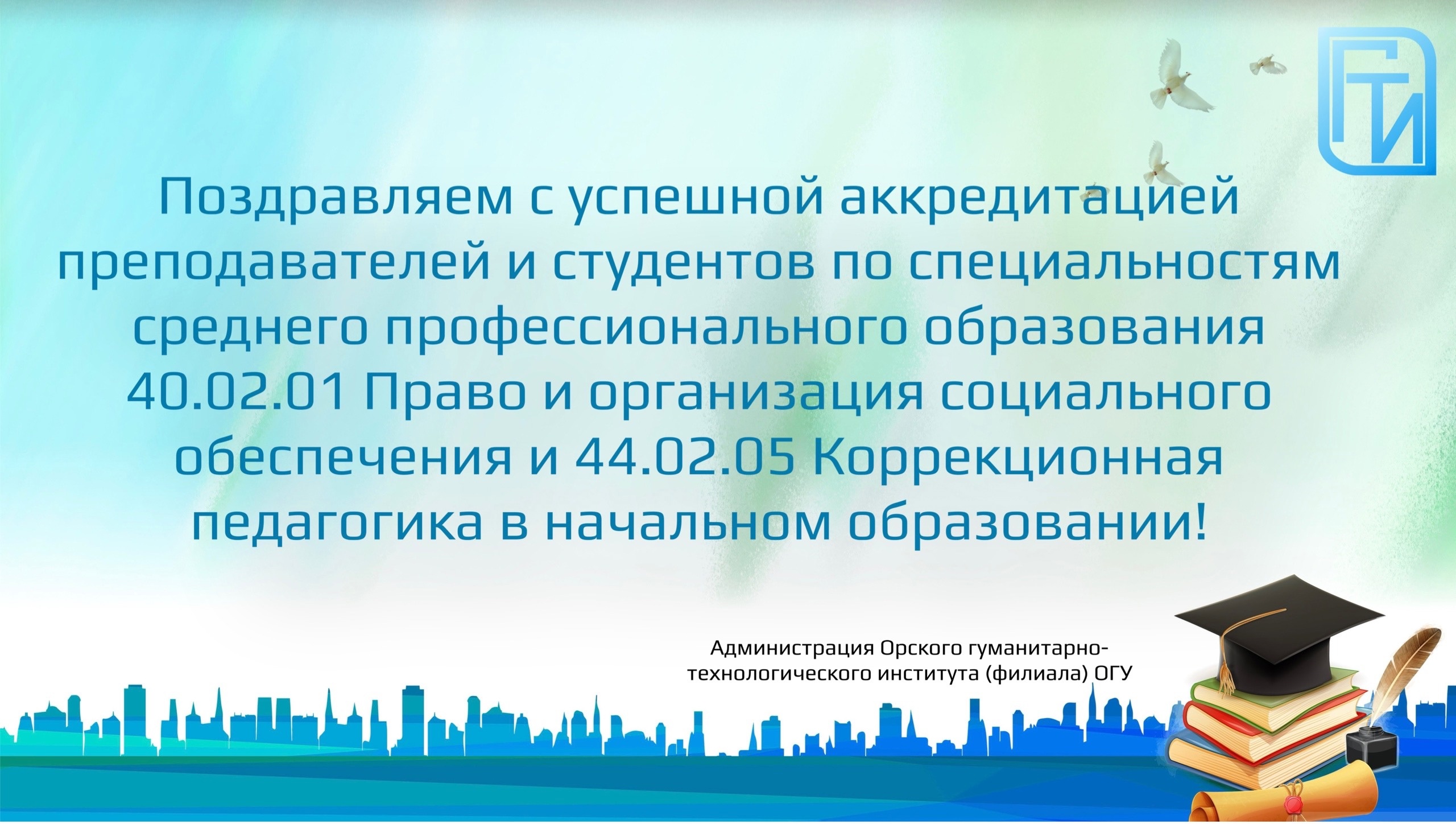 ГТИ

Поздравляем с успешной аккредитацией преподавателей и студентов по специальностям среднего профессионального образования 40.02.01 Право и организация социального обеспечения и 44.02.05 Коррекционная педагогика в начальном образовании!

Администрация Орского гуманитарно-технологического института (филиала) ОГУ